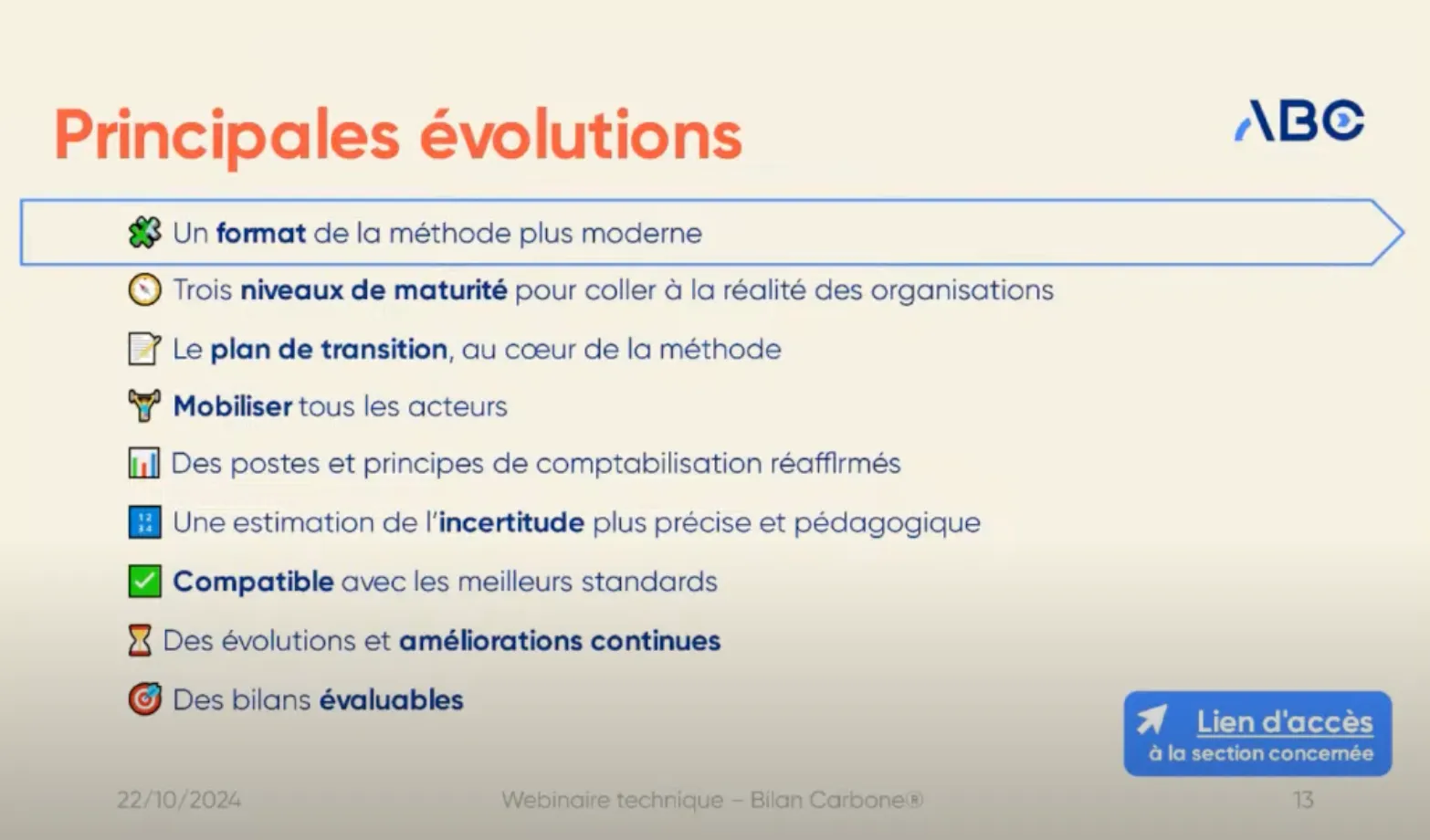 Principales évolutions

ABC

Un format de la méthode plus moderne

Trois niveaux de maturité pour coller à la réalité des organisations

Le plan de transition, au cœur de la méthode

Mobiliser tous les acteurs

Des postes et principes de comptabilisation réaffirmés

Une estimation de l'incertitude plus précise et pédagogique

Compatible avec les meilleurs standards

Des évolutions et améliorations continues

Des bilans évaluables

Lien d'accès
à la section concernée

22/10/2024

Webinaire technique – Bilan Carbone®

13